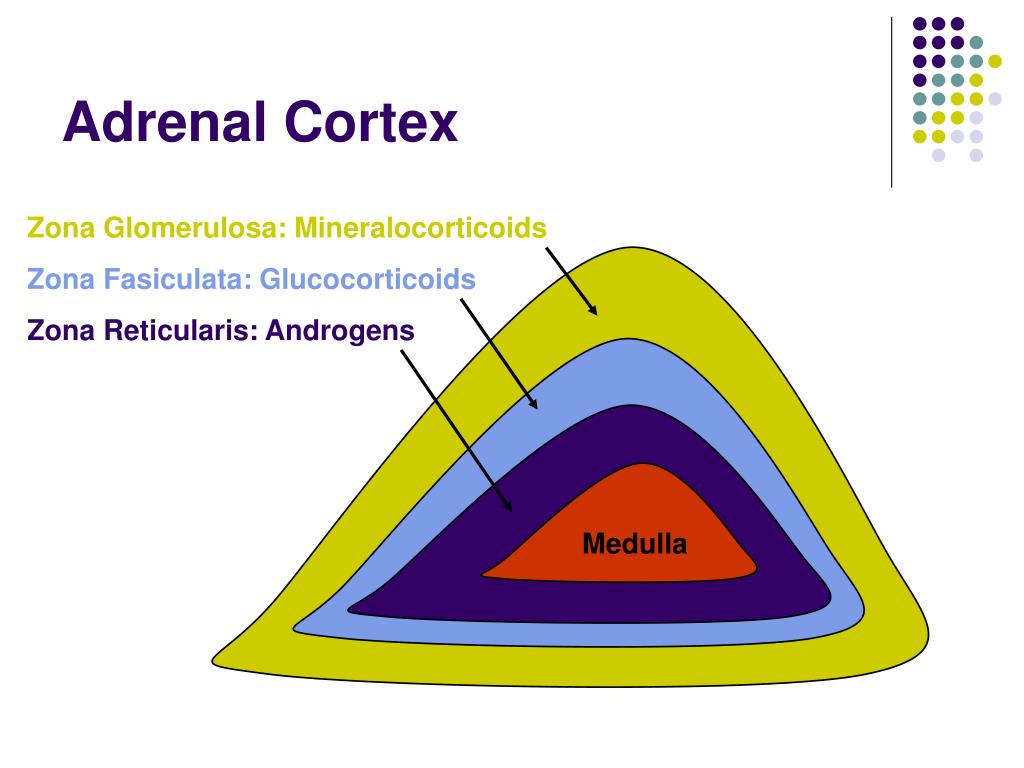 Adrenal Cortex

Zona Glomerulosa: Mineralocorticoids

Zona Fasiculata: Glucocorticoids

Zona Reticularis: Androgens

Medulla